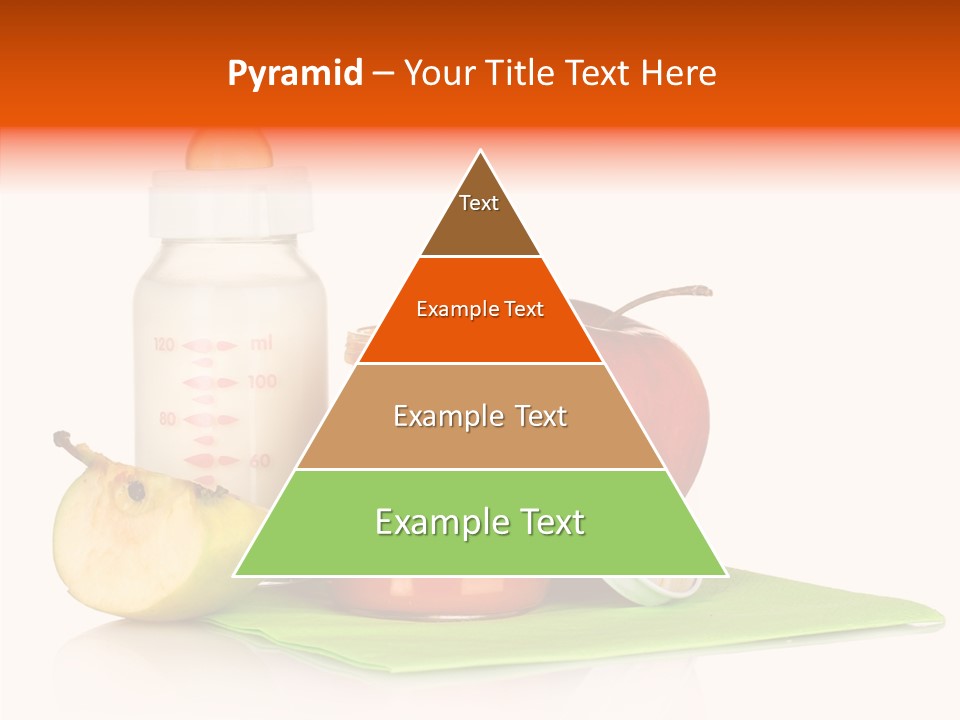 Pyramid – Your Title Text Here

Text

Example Text

Example Text

Example Text

120 ml
100
80
60